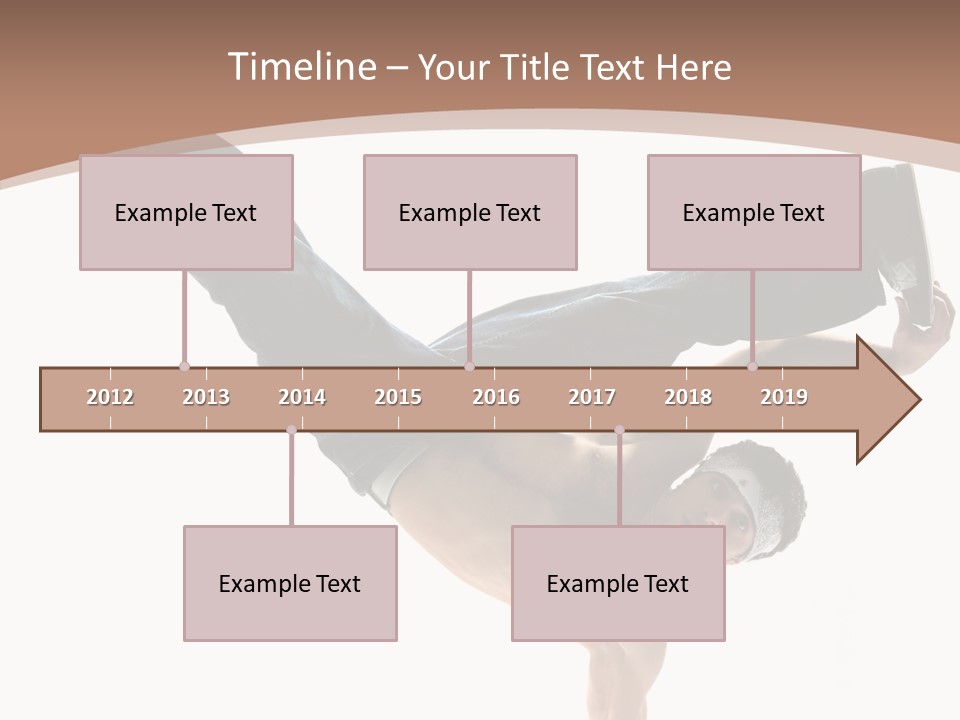 Timeline – Your Title Text Here

Example Text

Example Text

Example Text

2012 2013 2014 2015 2016 2017 2018 2019

Example Text

Example Text